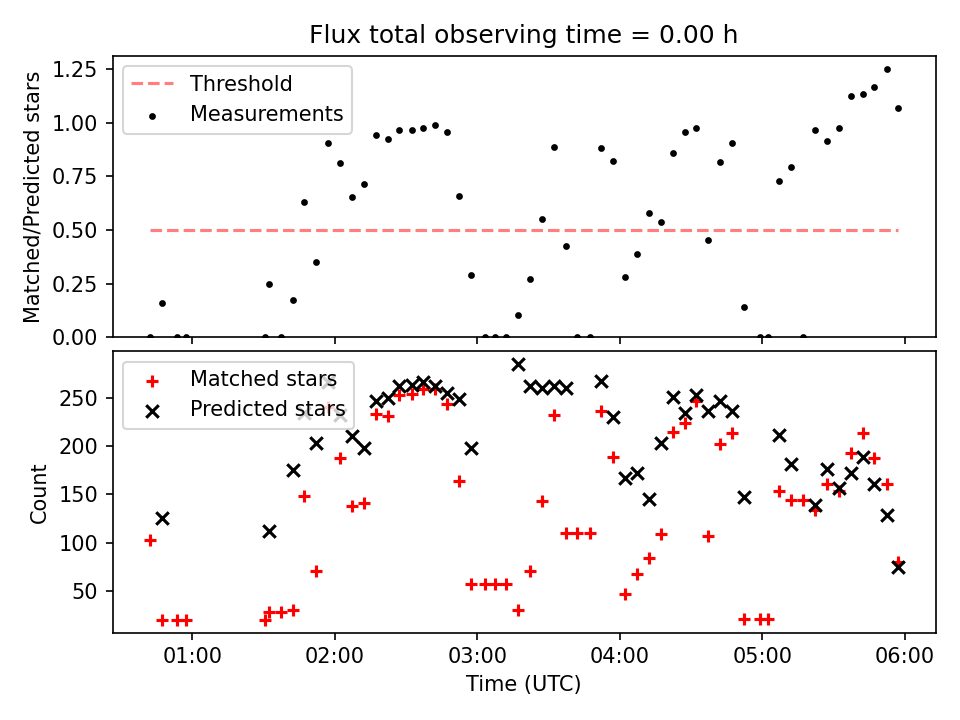 Flux total observing time = 0.00 h

Matched/Predicted stars

1.25
1.00
0.75
0.50
0.25
0.00

Threshold
Measurements

Count

250
200
150
100
50

Matched stars
Predicted stars

01:00
02:00
03:00
04:00
05:00
06:00

Time (UTC)